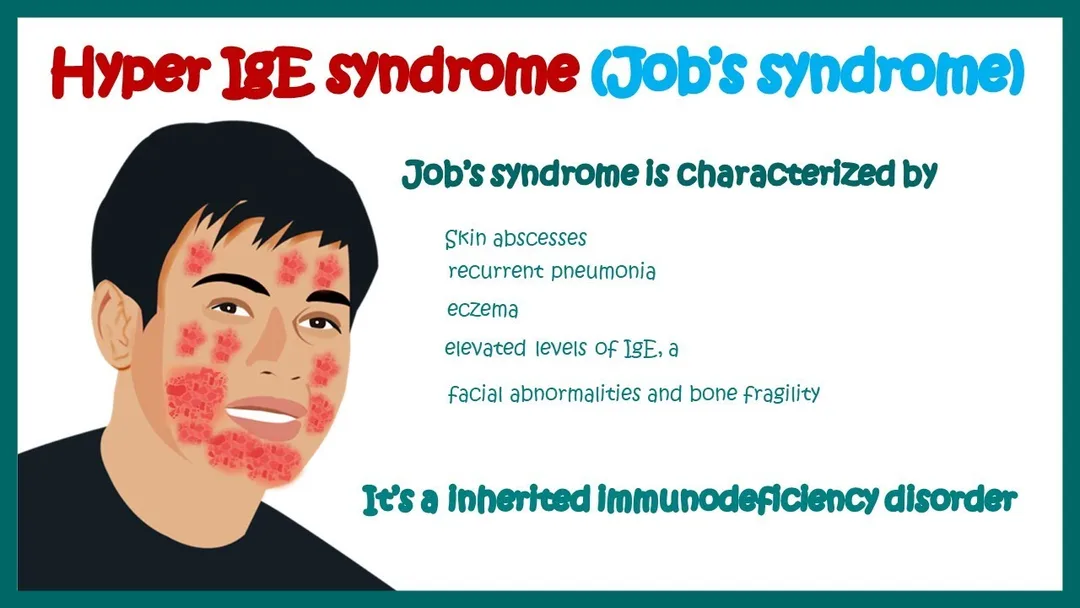 Hyper IgE syndrome (Job's syndrome)

Job's syndrome is characterized by

Skin abscesses
recurrent pneumonia
eczema
elevated levels of IgE, a
facial abnormalities and bone fragility

It's a inherited immunodeficiency disorder